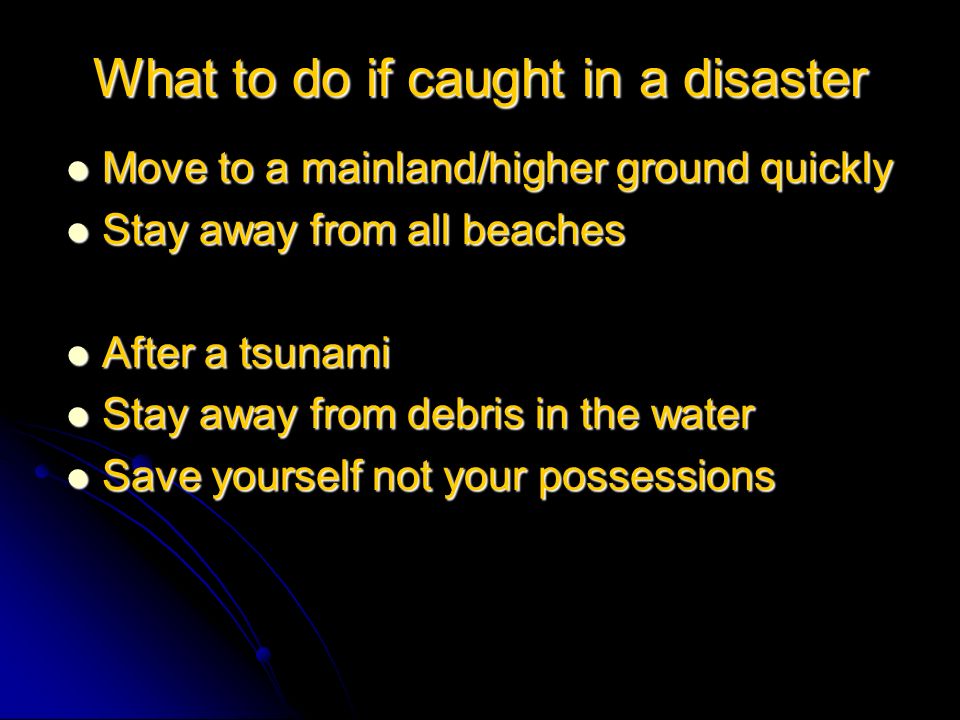 What to do if caught in a disaster

- Move to a mainland/higher ground quickly
- Stay away from all beaches

- After a tsunami
- Stay away from debris in the water
- Save yourself not your possessions